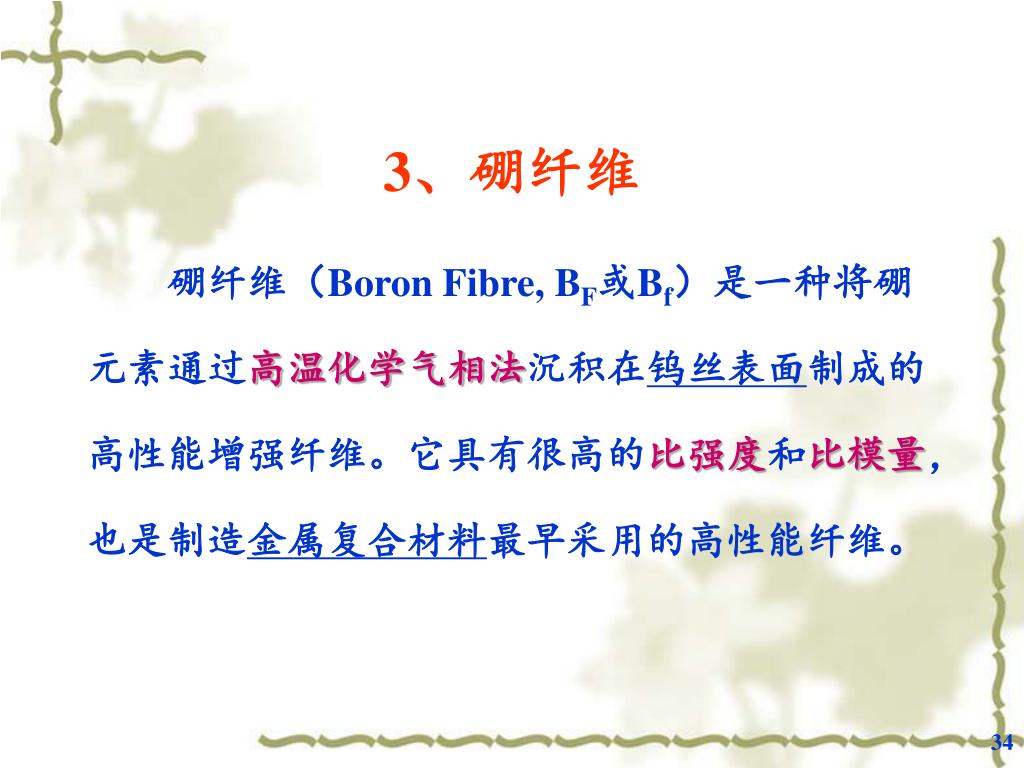 3、硼纤维

硼纤维（Boron Fibre, $B_F$或$B_f$）是一种将硼元素通过高温化学气相法沉积在钨丝表面制成的高性能增强纤维。它具有很高的比强度和比模量，也是制造金属复合材料最早采用的高性能纤维。

34